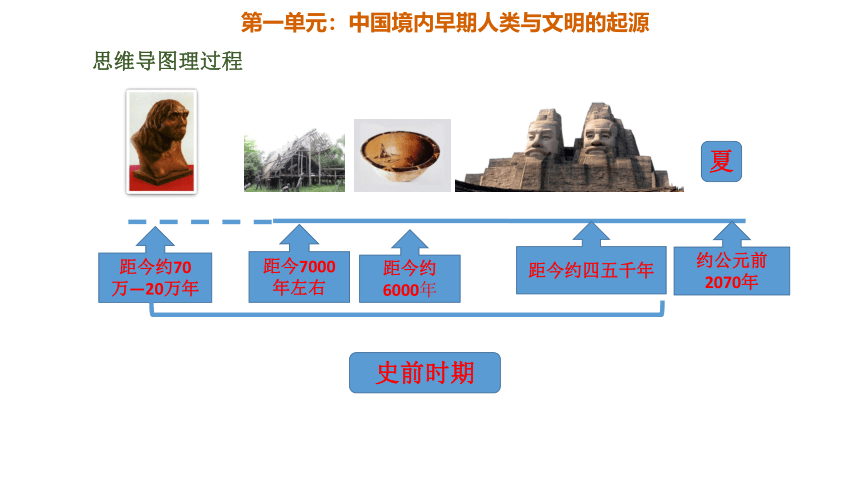 第一单元：中国境内早期人类与文明的起源

思维导图理过程

夏

距今约70万—20万年

距今7000年左右

距今约6000年

距今约四五千年

约公元前2070年

史前时期